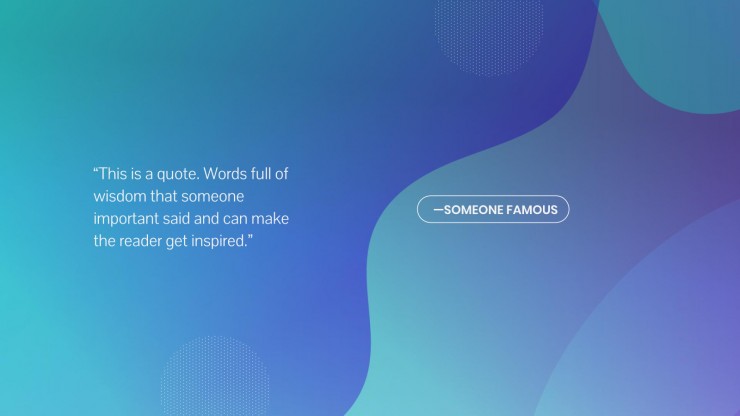 “This is a quote. Words full of wisdom that someone important said and can make the reader get inspired.”

—SOMEONE FAMOUS